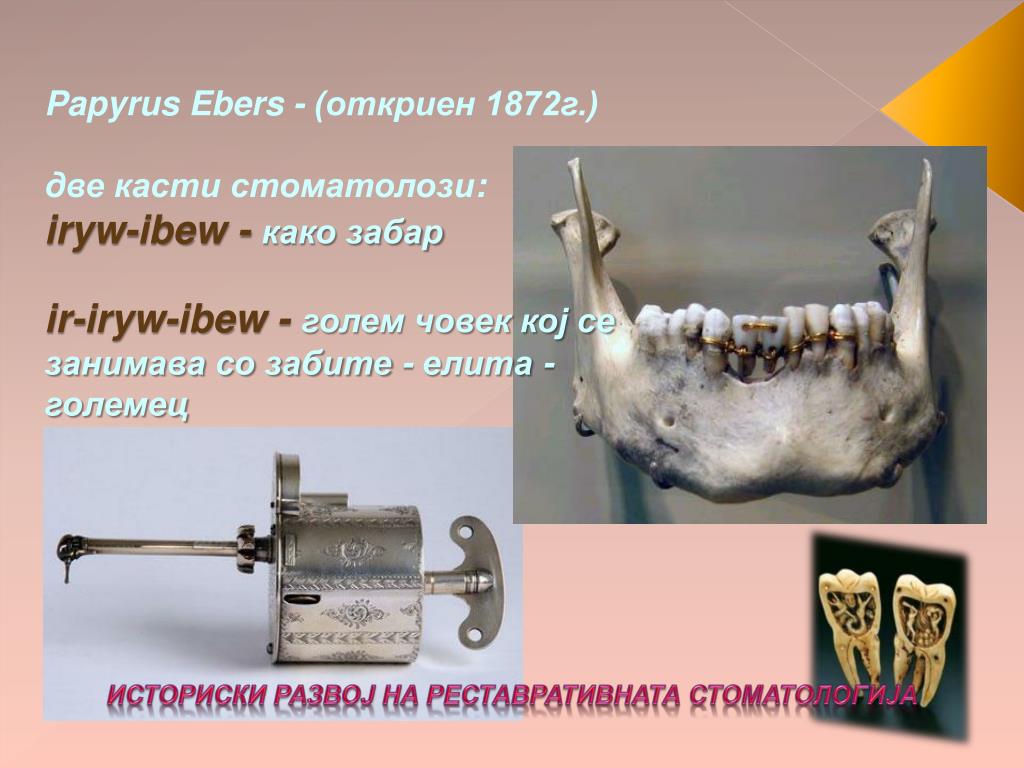 Papyrus Ebers - (откриен 1872г.)

две касти стоматолози:
iryw-ibew - како забар

ir-iryw-ibew - голем човек кој се занимава со забите - елита - големец

ИСТОРИСКИ РАЗВОЈ НА РЕСТАВРАТИВНАТА СТОМАТОЛОГИЈА